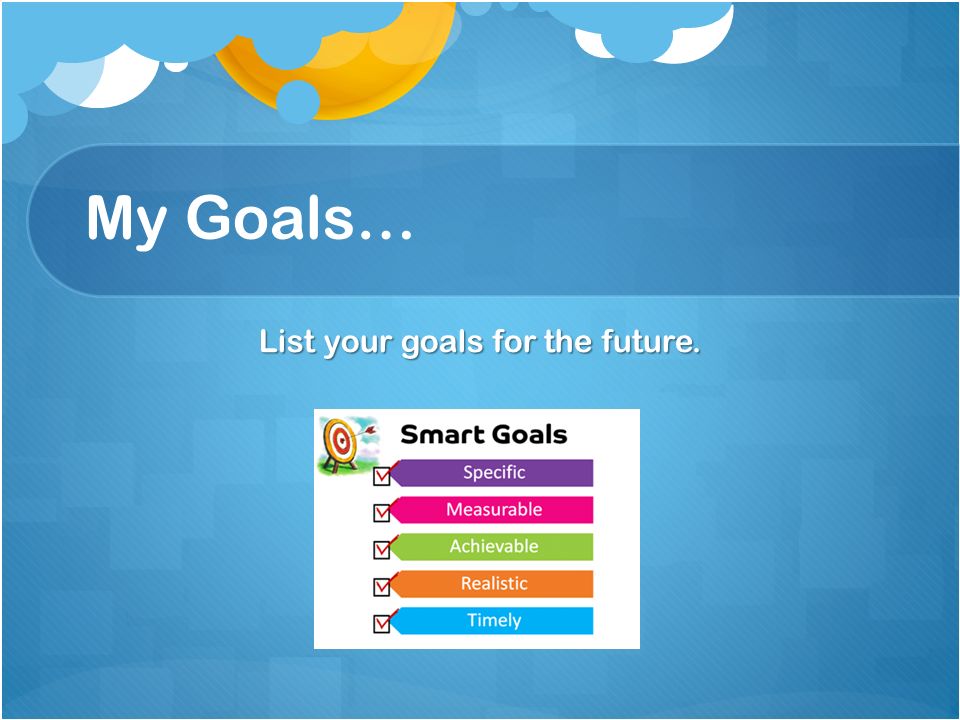 My Goals…

List your goals for the future.

Smart Goals

Specific

Measurable

Achievable

Realistic

Timely